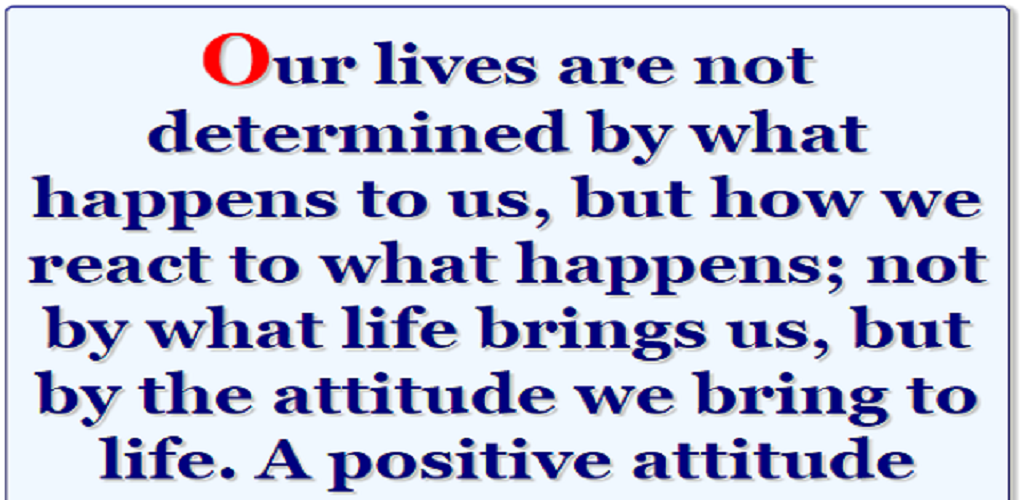 Our lives are not determined by what happens to us, but how we react to what happens; not by what life brings us, but by the attitude we bring to life. A positive attitude